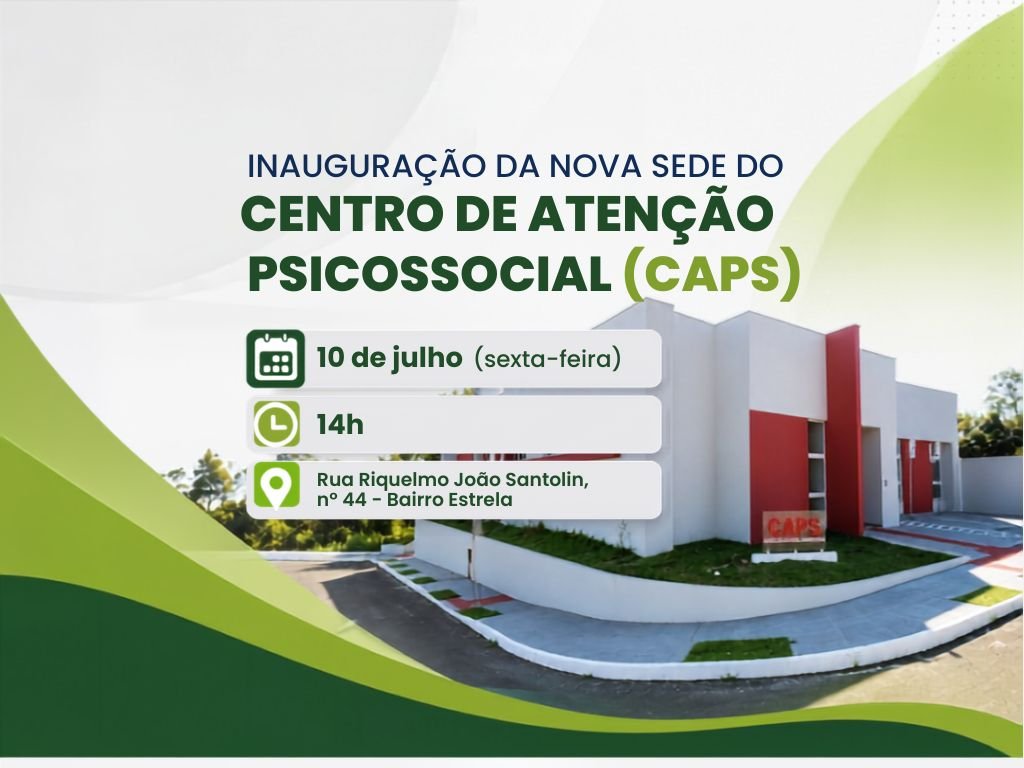 INAUGURAÇÃO DA NOVA SEDE DO
CENTRO DE ATENÇÃO PSICOSSOCIAL (CAPS)

10 de julho (sexta-feira)

14h

Rua Riquelmo João Santolin, nº 44 - Bairro Estrela

CAPS